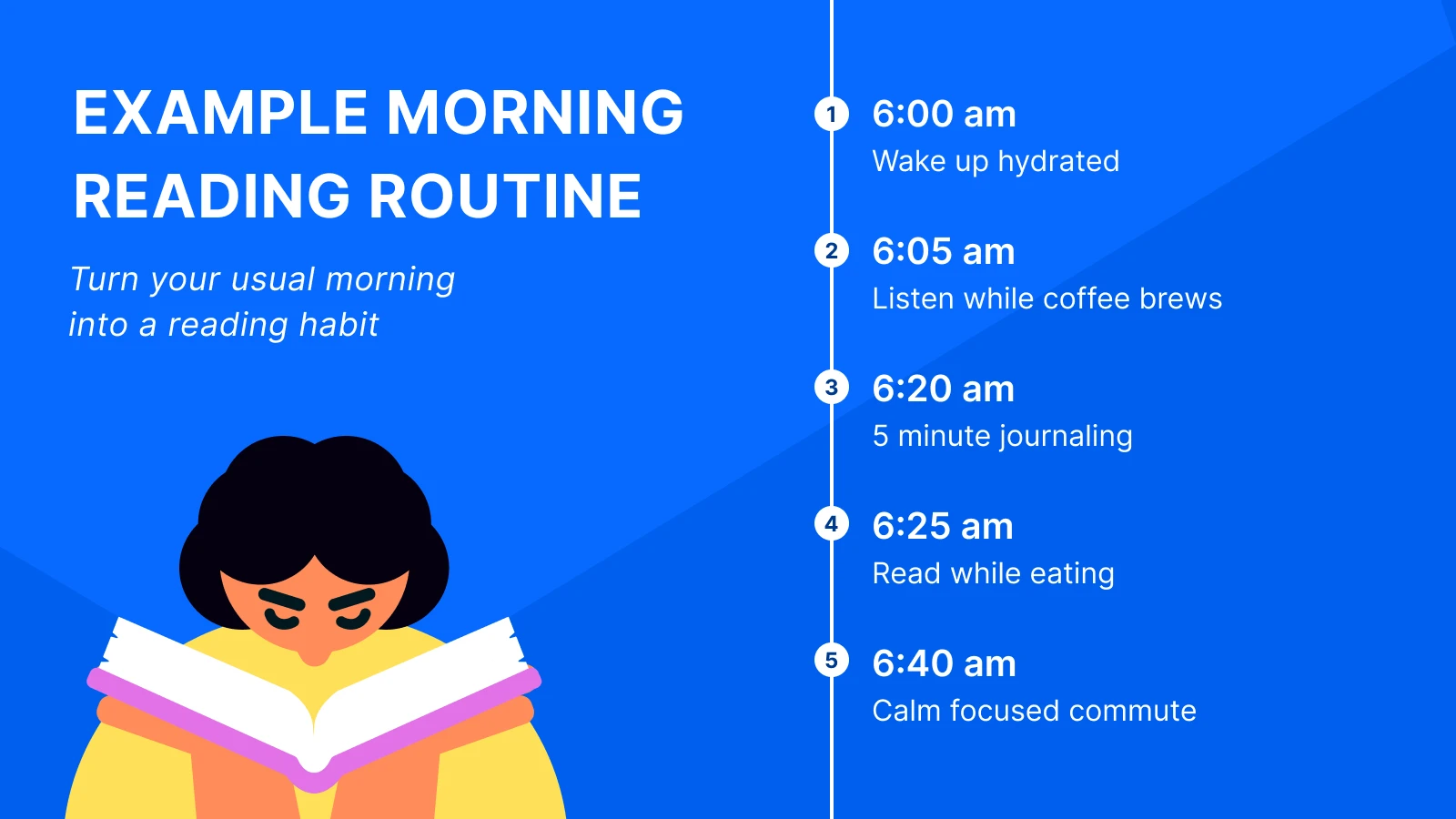 EXAMPLE MORNING READING ROUTINE

Turn your usual morning into a reading habit

1 6:00 am
Wake up hydrated

2 6:05 am
Listen while coffee brews

3 6:20 am
5 minute journaling

4 6:25 am
Read while eating

5 6:40 am
Calm focused commute